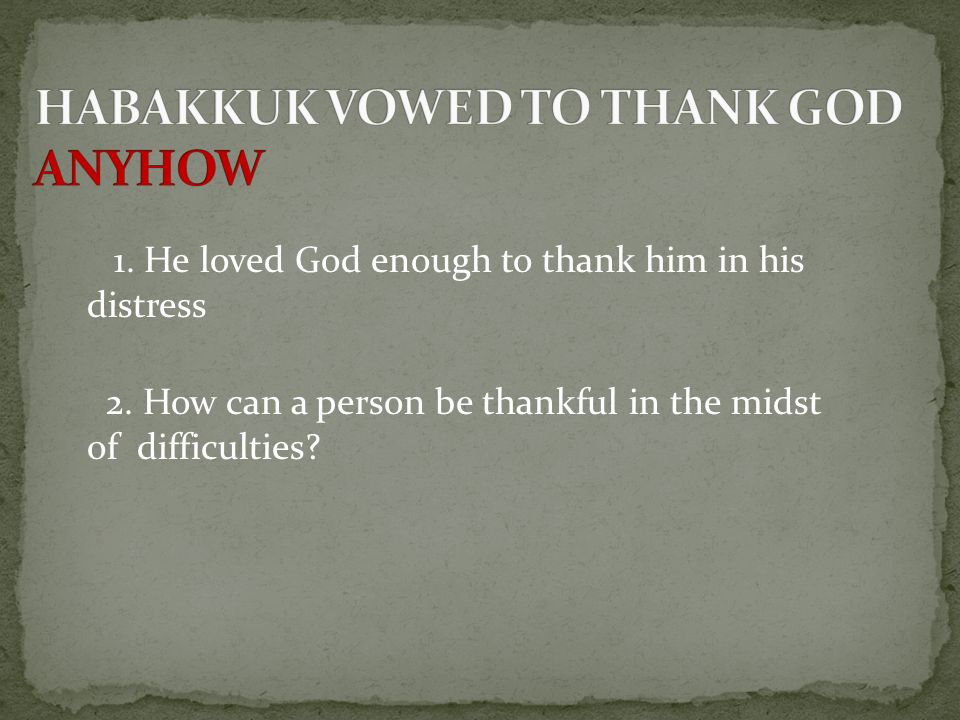 HABAKKUK VOWED TO THANK GOD ANYHOW

1. He loved God enough to thank him in his distress

2. How can a person be thankful in the midst of difficulties?